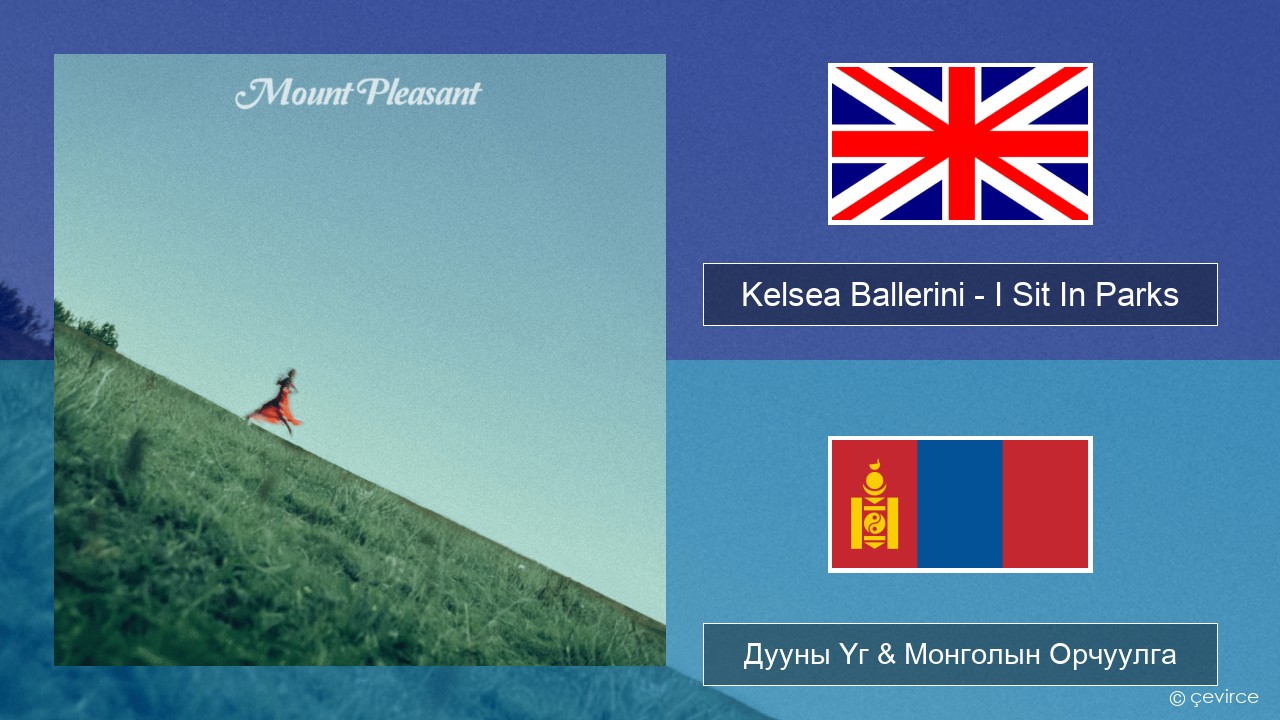 Mount Pleasant

Kelsea Ballerini - I Sit In Parks

Дууны Үг & Монголын Орчуулга

© çevirce